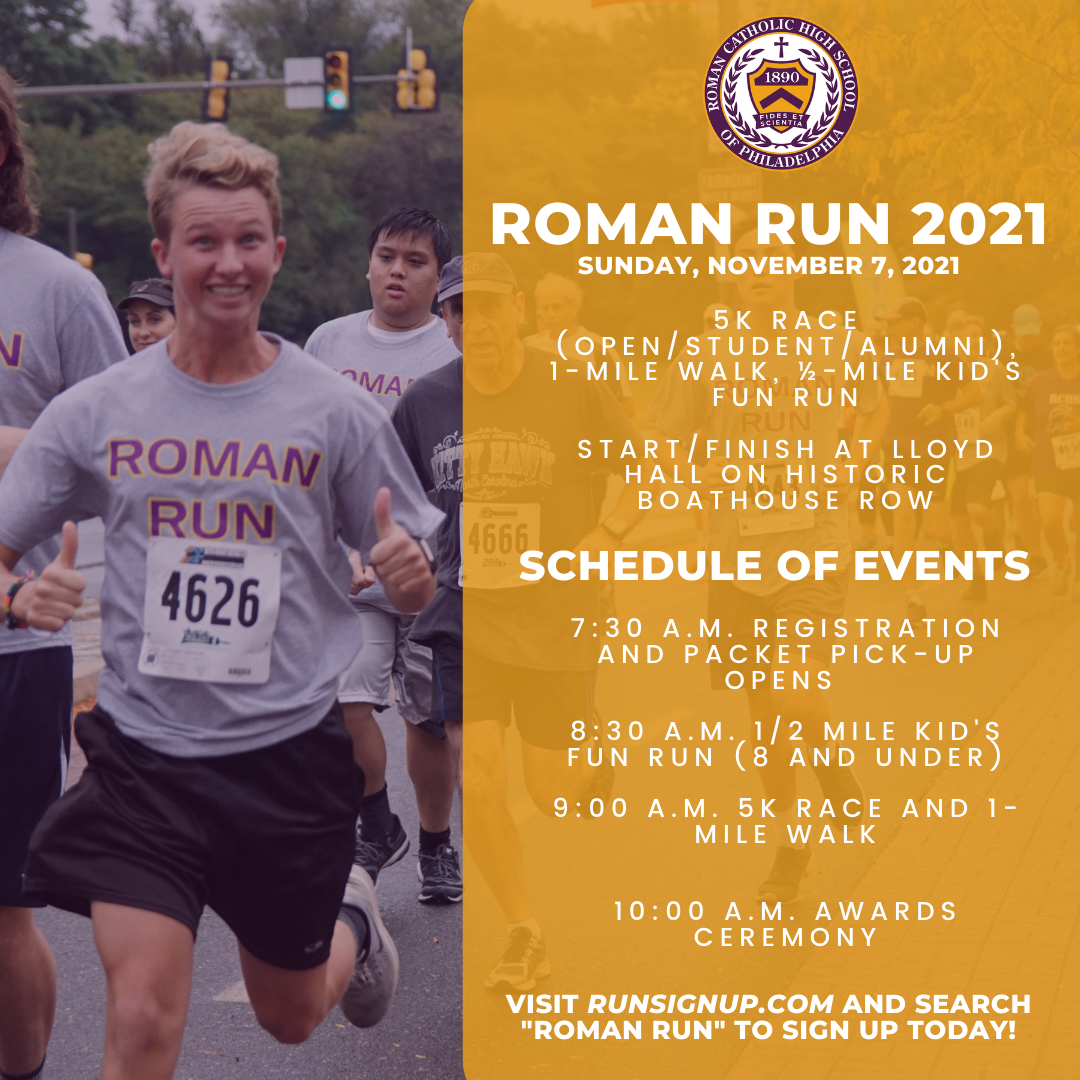 ROMAN CATHOLIC HIGH SCHOOL OF PHILADELPHIA
1890
FIDES ET SCIENTIA

ROMAN RUN 2021
SUNDAY, NOVEMBER 7, 2021

5K RACE (OPEN/STUDENT/ALUMNI), 1-MILE WALK, ½-MILE KID'S FUN RUN

START/FINISH AT LLOYD HALL ON HISTORIC BOATHOUSE ROW

SCHEDULE OF EVENTS

7:30 A.M. REGISTRATION AND PACKET PICK-UP OPENS

8:30 A.M. 1/2 MILE KID'S FUN RUN (8 AND UNDER)

9:00 A.M. 5K RACE AND 1-MILE WALK

10:00 A.M. AWARDS CEREMONY

VISIT RUNSIGNUP.COM AND SEARCH "ROMAN RUN" TO SIGN UP TODAY!

ROMAN RUN
4626
ROMAN
4666